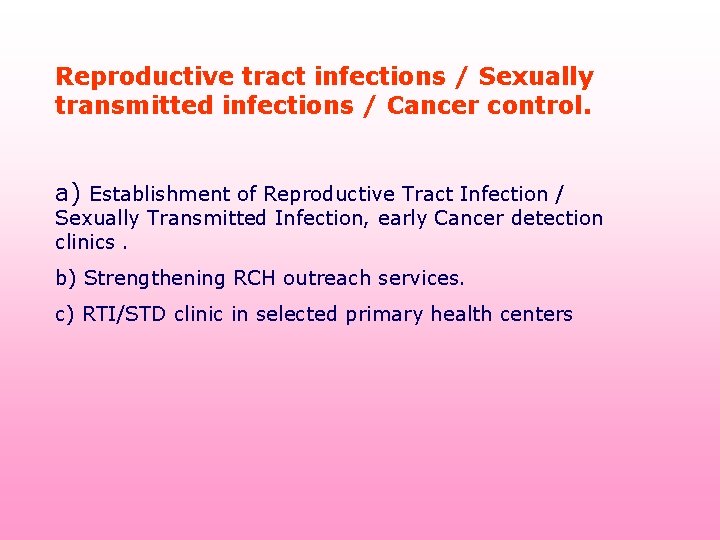 Reproductive tract infections / Sexually transmitted infections / Cancer control.

a) Establishment of Reproductive Tract Infection / Sexually Transmitted Infection, early Cancer detection clinics .

b) Strengthening RCH outreach services.

c) RTI/STD clinic in selected primary health centers